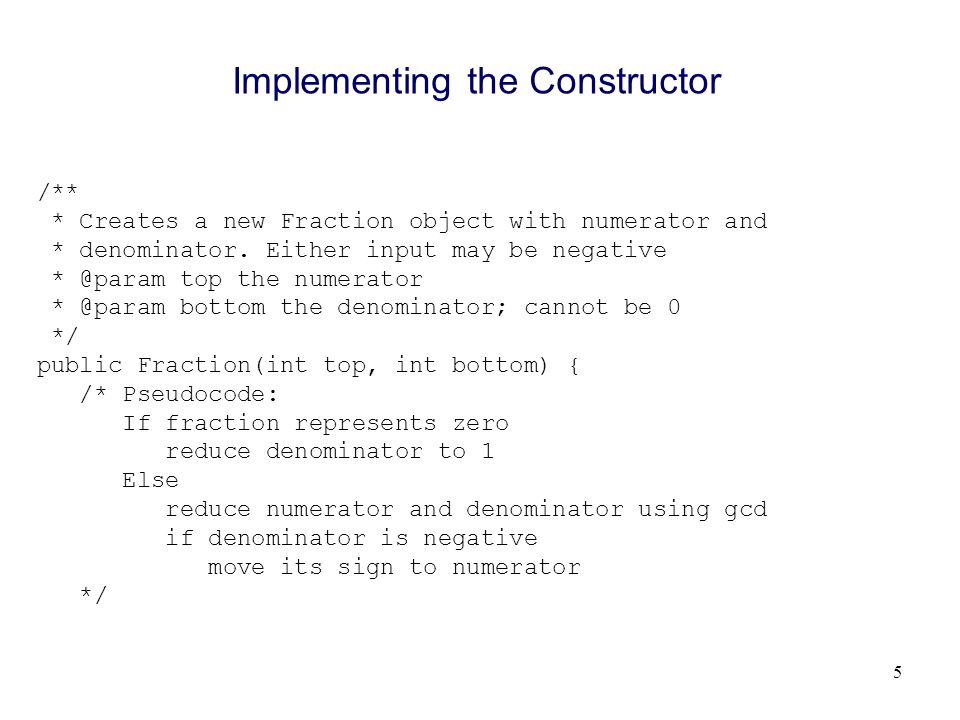 Implementing the Constructor

/**
 * Creates a new Fraction object with numerator and
 * denominator. Either input may be negative
 * @param top the numerator
 * @param bottom the denominator; cannot be 0
 */
public Fraction(int top, int bottom) {
   /* Pseudocode:
      If fraction represents zero
         reduce denominator to 1
      Else
         reduce numerator and denominator using gcd
         if denominator is negative
            move its sign to numerator
   */

5